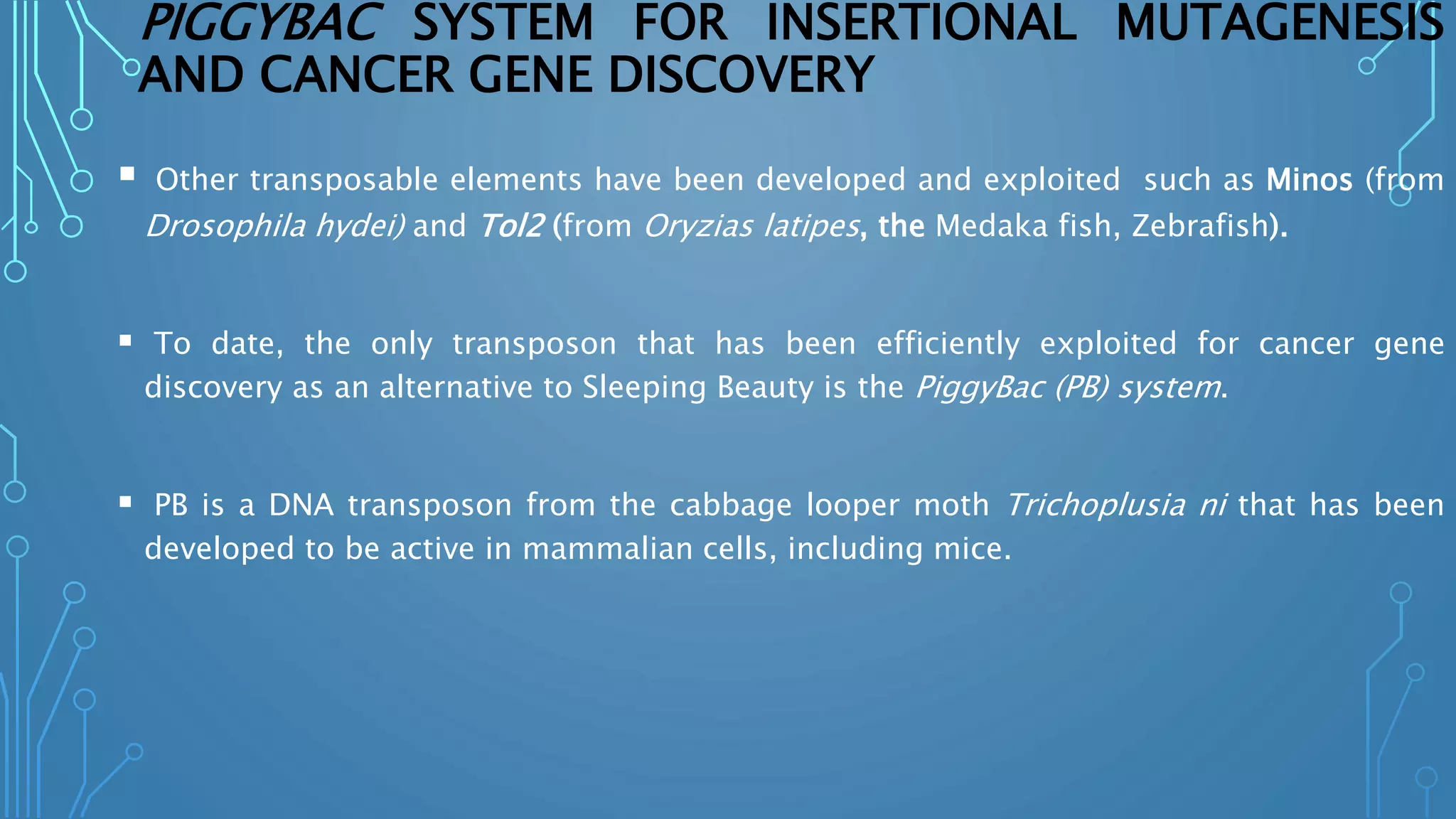 PIGGYBAC SYSTEM FOR INSERTIONAL MUTAGENESIS AND CANCER GENE DISCOVERY

▪ Other transposable elements have been developed and exploited such as Minos (from Drosophila hydei) and Tol2 (from Oryzias latipes, the Medaka fish, Zebrafish).

▪ To date, the only transposon that has been efficiently exploited for cancer gene discovery as an alternative to Sleeping Beauty is the PiggyBac (PB) system.

▪ PB is a DNA transposon from the cabbage looper moth Trichoplusia ni that has been developed to be active in mammalian cells, including mice.